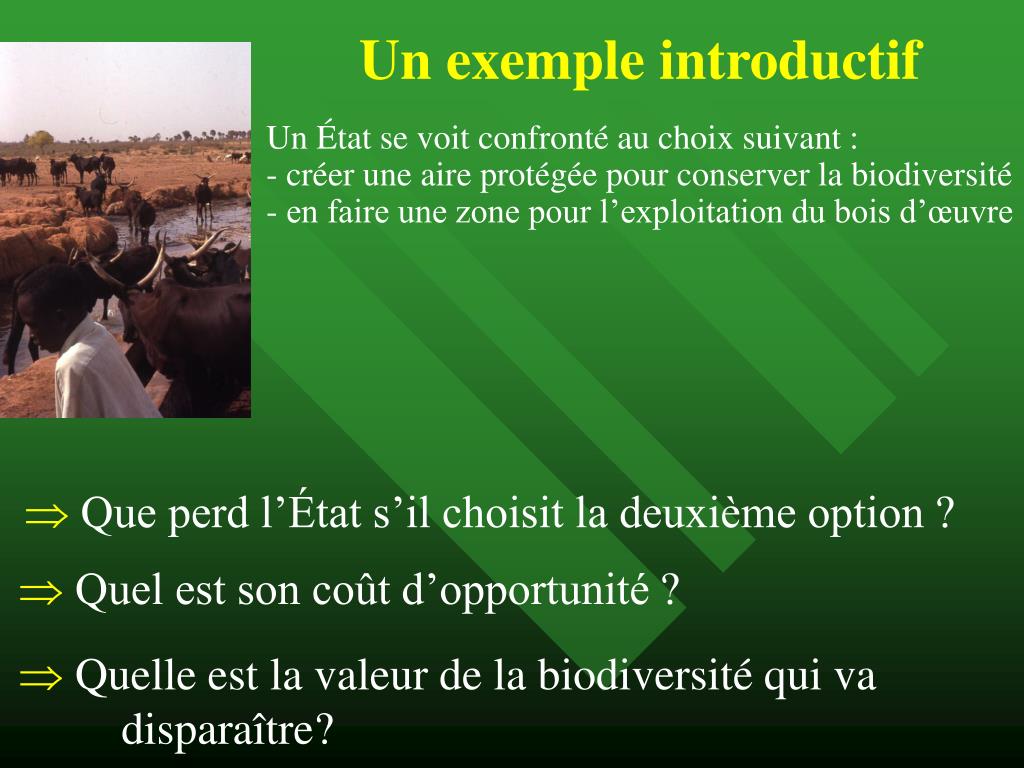 Un exemple introductif

Un État se voit confronté au choix suivant :
- créer une aire protégée pour conserver la biodiversité
- en faire une zone pour l’exploitation du bois d’œuvre

$\Rightarrow$ Que perd l’État s’il choisit la deuxième option ?

$\Rightarrow$ Quel est son coût d’opportunité ?

$\Rightarrow$ Quelle est la valeur de la biodiversité qui va disparaître?